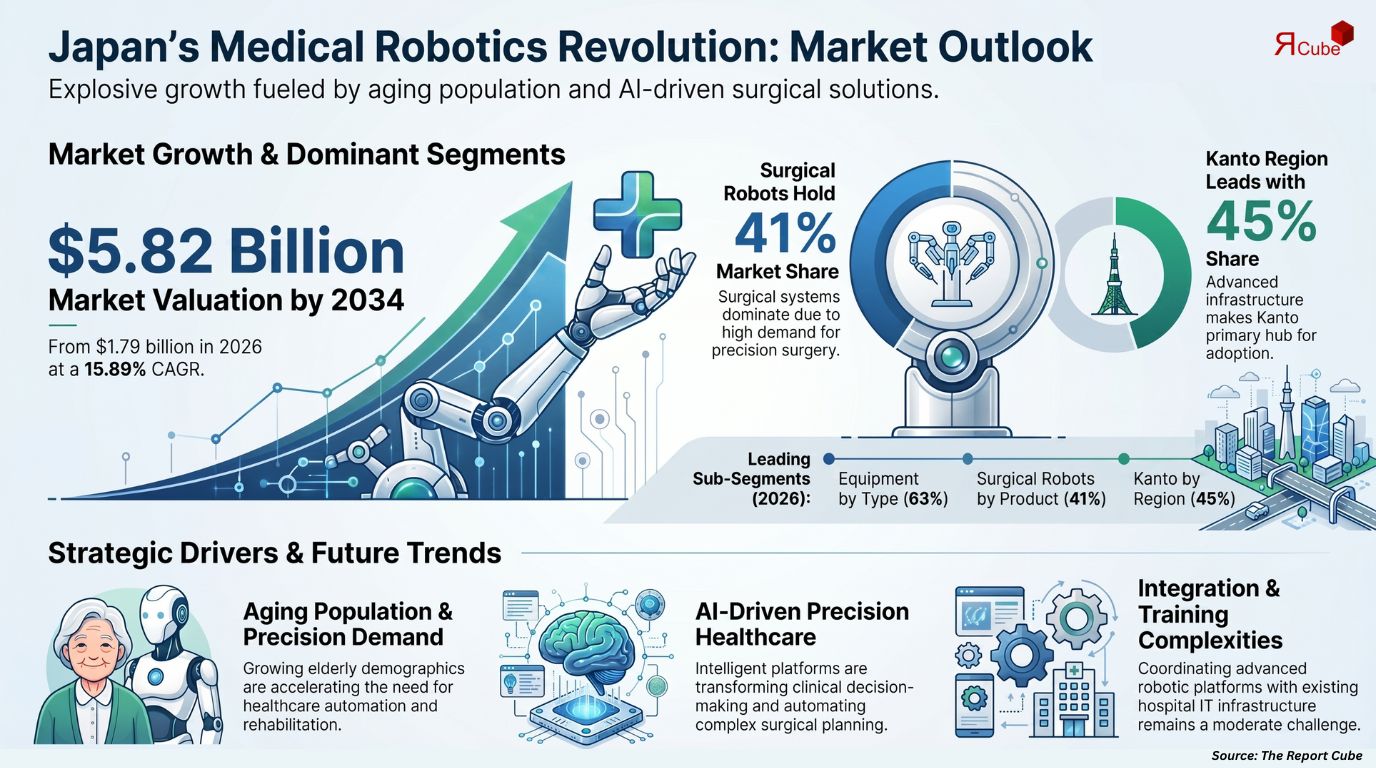 Japan's Medical Robotics Revolution: Market Outlook

Explosive growth fueled by aging population and AI-driven surgical solutions.

ЯCube

Market Growth & Dominant Segments

$5.82 Billion
Market Valuation by 2034

From $1.79 billion in 2026 at a 15.89% CAGR.

Surgical Robots Hold
41%
Market Share
Surgical systems dominate due to high demand for precision surgery.

Kanto Region Leads with
45%
Share
Advanced infrastructure makes Kanto primary hub for adoption.

Leading Sub-Segments (2026):
Equipment by Type (63%)
Surgical Robots by Product (41%)
Kanto by Region (45%)

Strategic Drivers & Future Trends

Aging Population & Precision Demand
Growing elderly demographics are accelerating the need for healthcare automation and rehabilitation.

AI-Driven Precision Healthcare
Intelligent platforms are transforming clinical decision-making and automating complex surgical planning.

Integration & Training Complexities
Coordinating advanced robotic platforms with existing hospital IT infrastructure remains a moderate challenge.

Source: The Report Cube